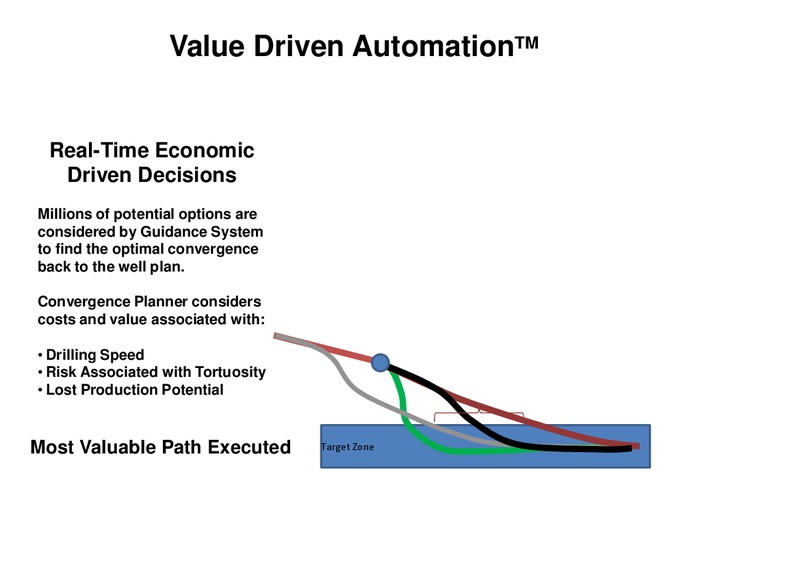 Value Driven Automation™

Real-Time Economic Driven Decisions

Millions of potential options are considered by Guidance System to find the optimal convergence back to the well plan.

Convergence Planner considers costs and value associated with:

• Drilling Speed
• Risk Associated with Tortuosity
• Lost Production Potential

Most Valuable Path Executed

Target Zone